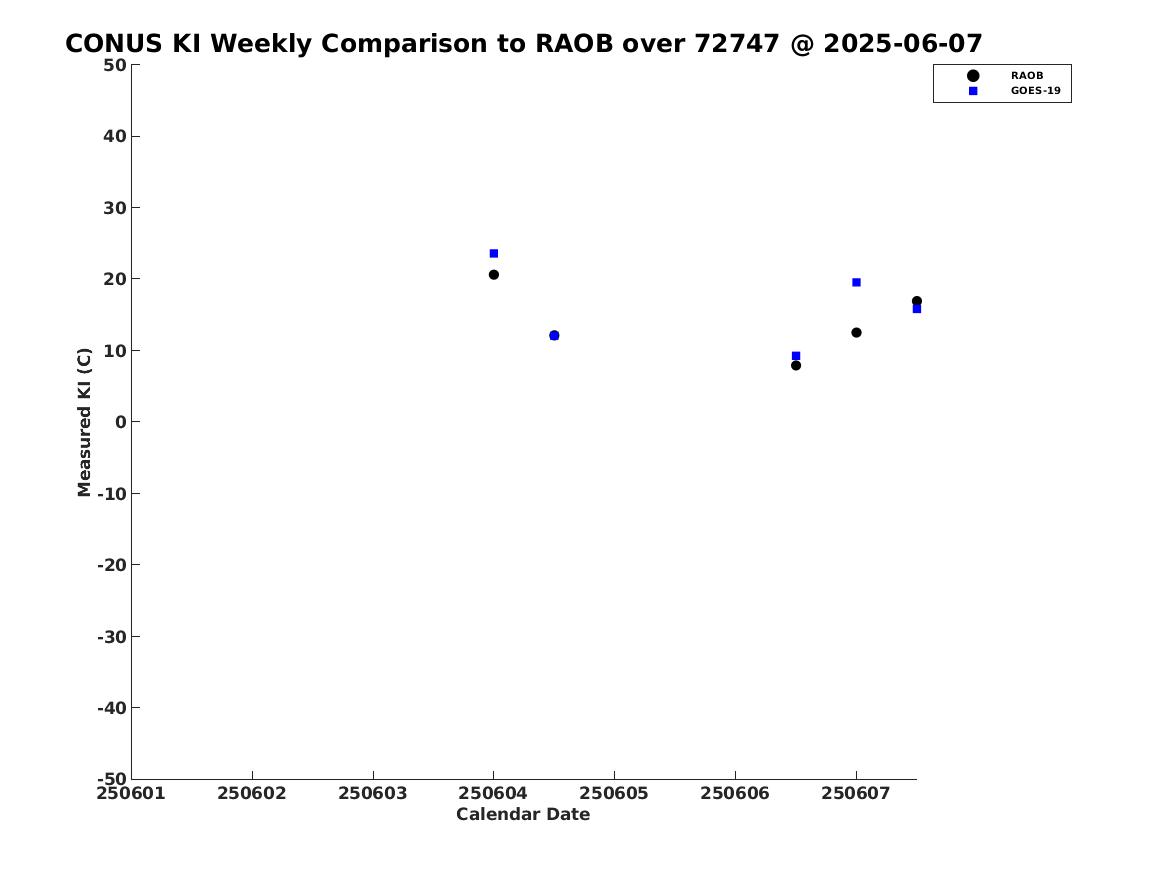 CONUS KI Weekly Comparison to RAOB over 72747 @ 2025-06-07

RAOB
GOES-19

Measured KI (C)

50
40
30
20
10
0
-10
-20
-30
-40
-50

250601 250602 250603 250604 250605 250606 250607

Calendar Date